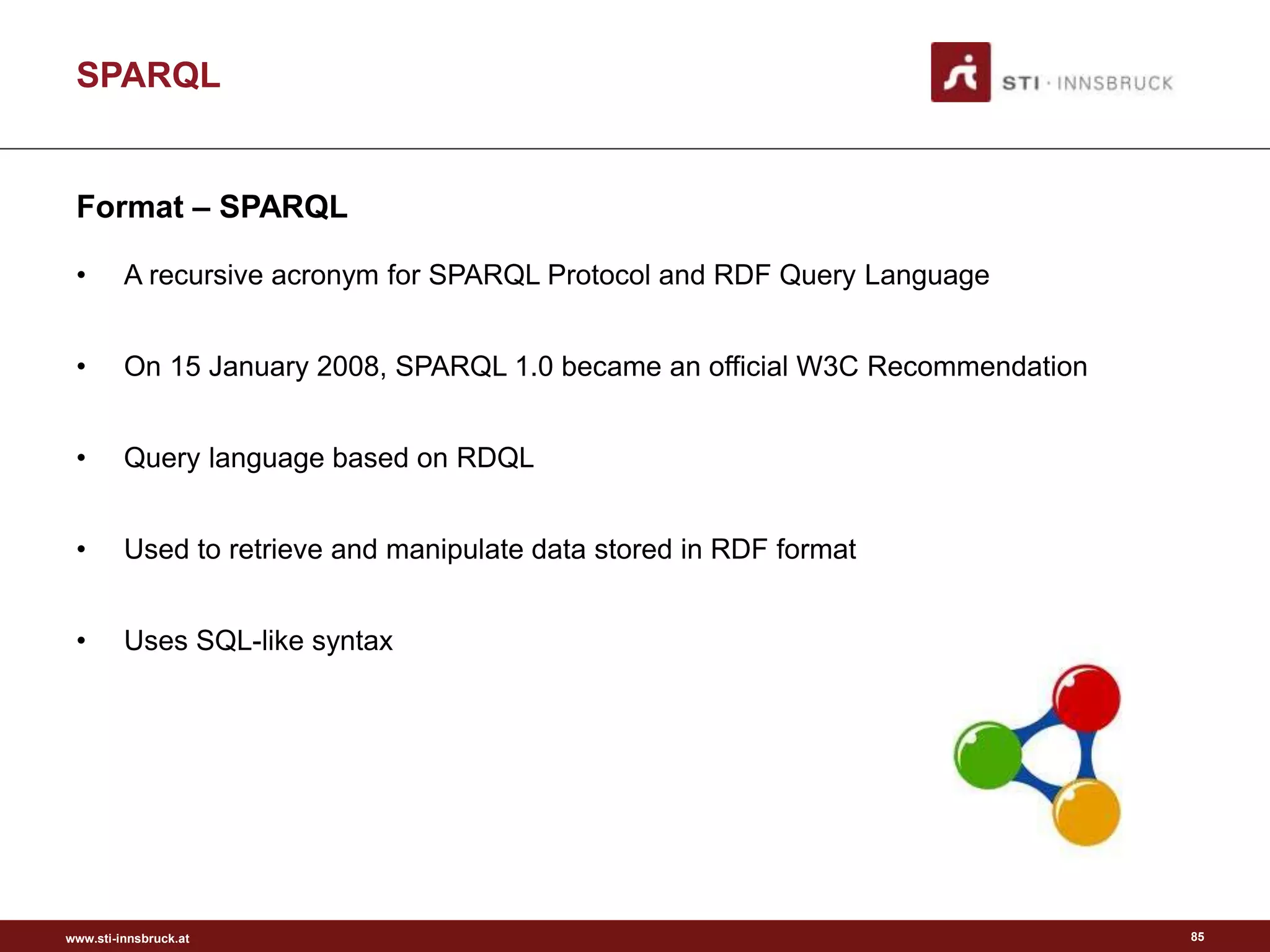 SPARQL

STI · INNSBRUCK

Format – SPARQL

• A recursive acronym for SPARQL Protocol and RDF Query Language

• On 15 January 2008, SPARQL 1.0 became an official W3C Recommendation

• Query language based on RDQL

• Used to retrieve and manipulate data stored in RDF format

• Uses SQL-like syntax

www.sti-innsbruck.at

85